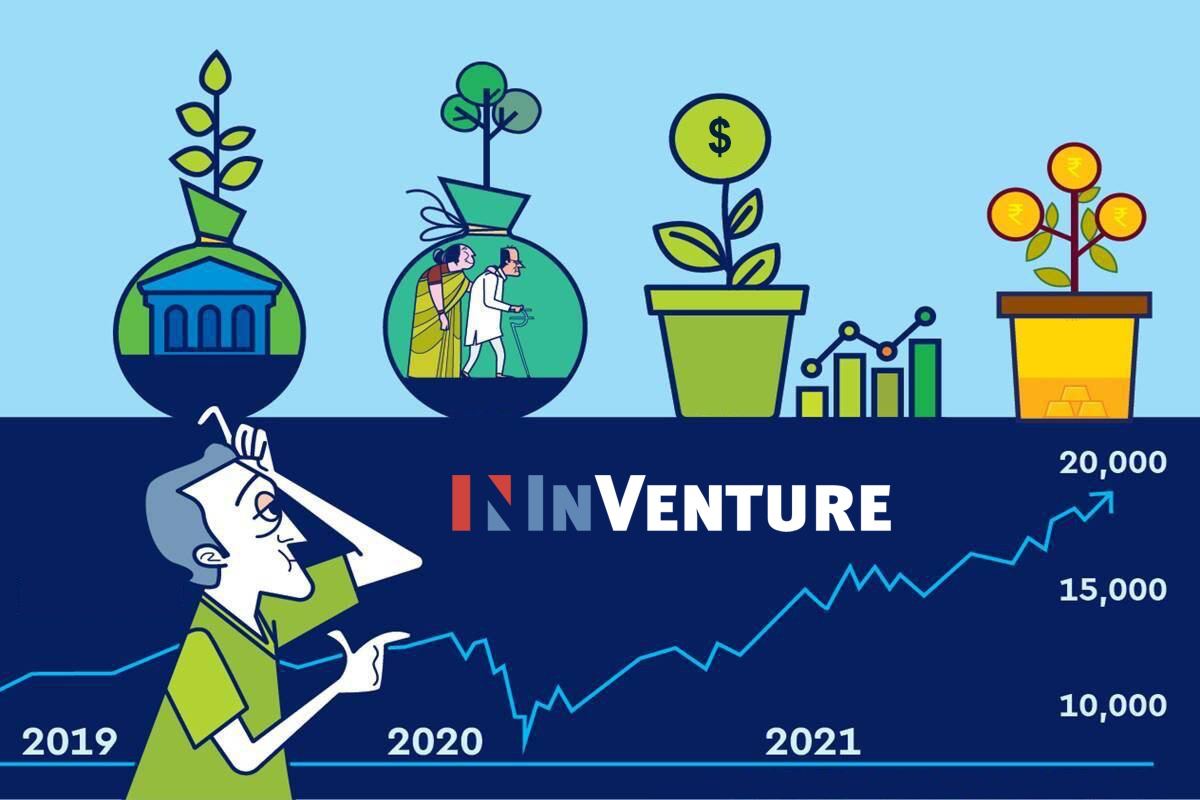 $

₹ ₹ ₹

INVENTURE

20,000

15,000

10,000

2019

2020

2021